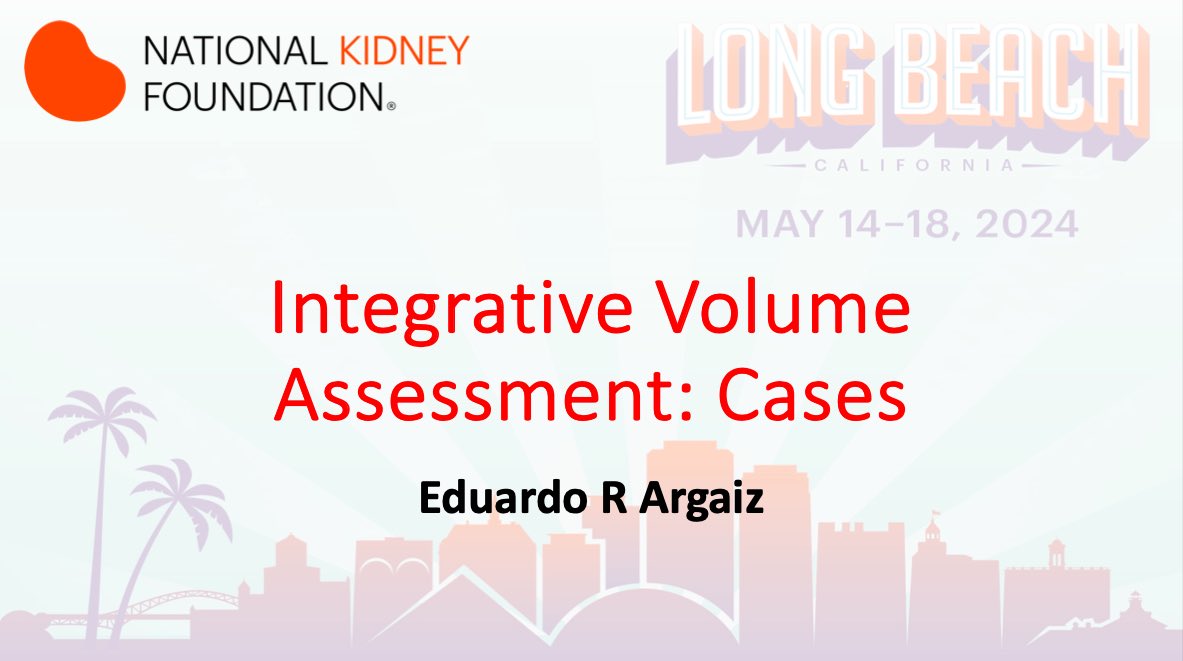 NATIONAL KIDNEY FOUNDATION®

LONG BEACH
CALIFORNIA
MAY 14–18, 2024

Integrative Volume Assessment: Cases

Eduardo R Argaiz